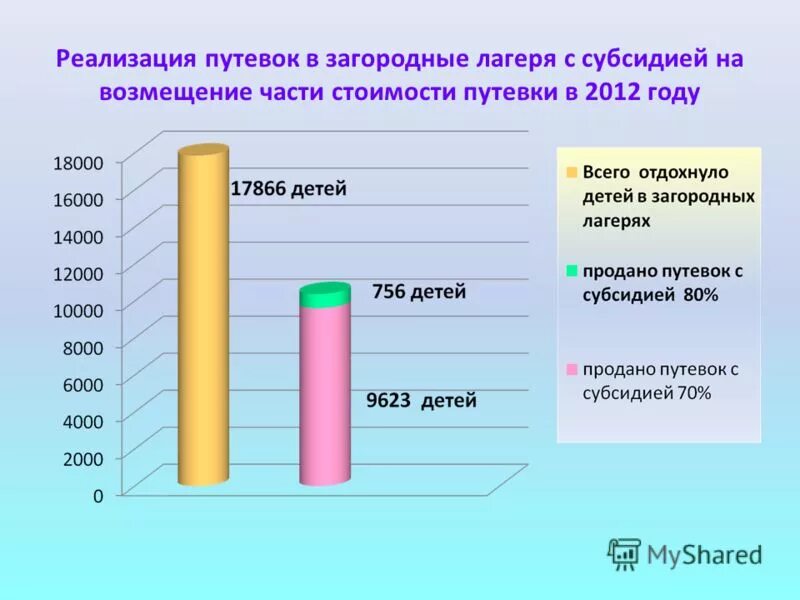 Реализация путевок в загородные лагеря с субсидией на возмещение части стоимости путевки в 2012 году

18000
16000
14000
12000
10000
8000
6000
4000
2000
0

17866 детей

756 детей

9623 детей

Всего отдохнуло детей в загородных лагерях

продано путевок с субсидией 80%

продано путевок с субсидией 70%

MyShared